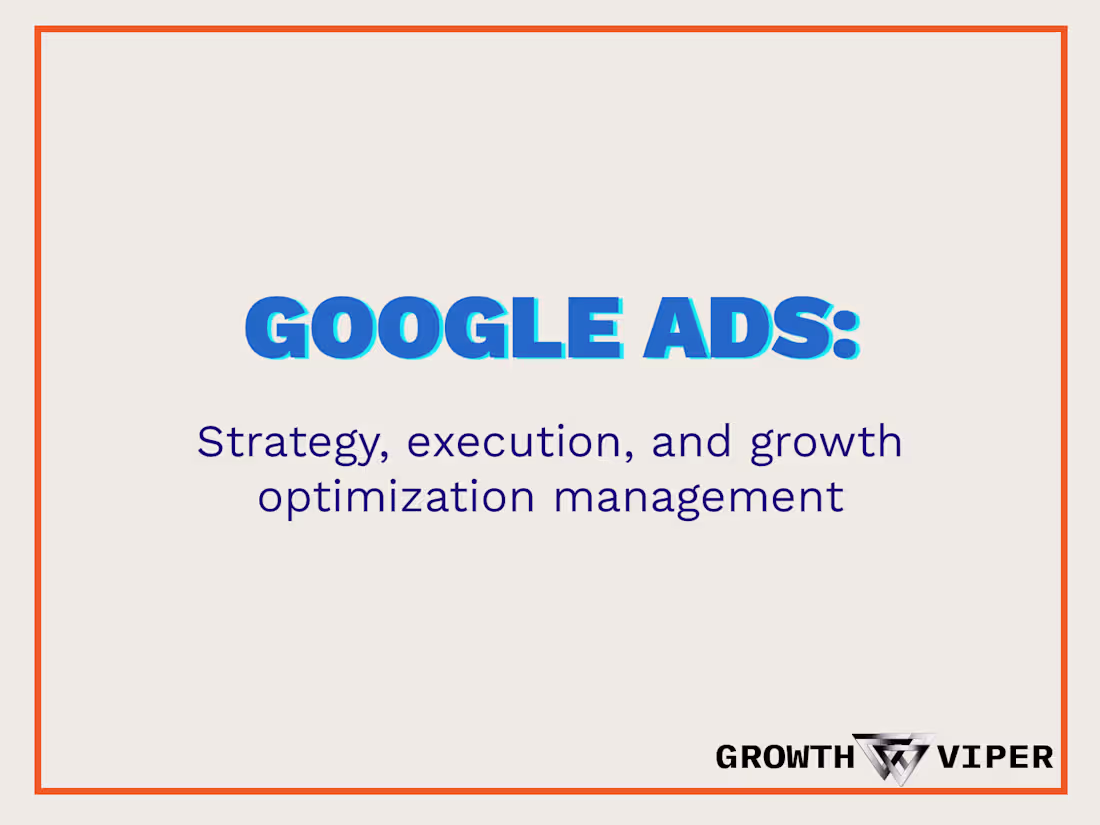 GOOGLE ADS:

Strategy, execution, and growth optimization management

GROWTH VIPER